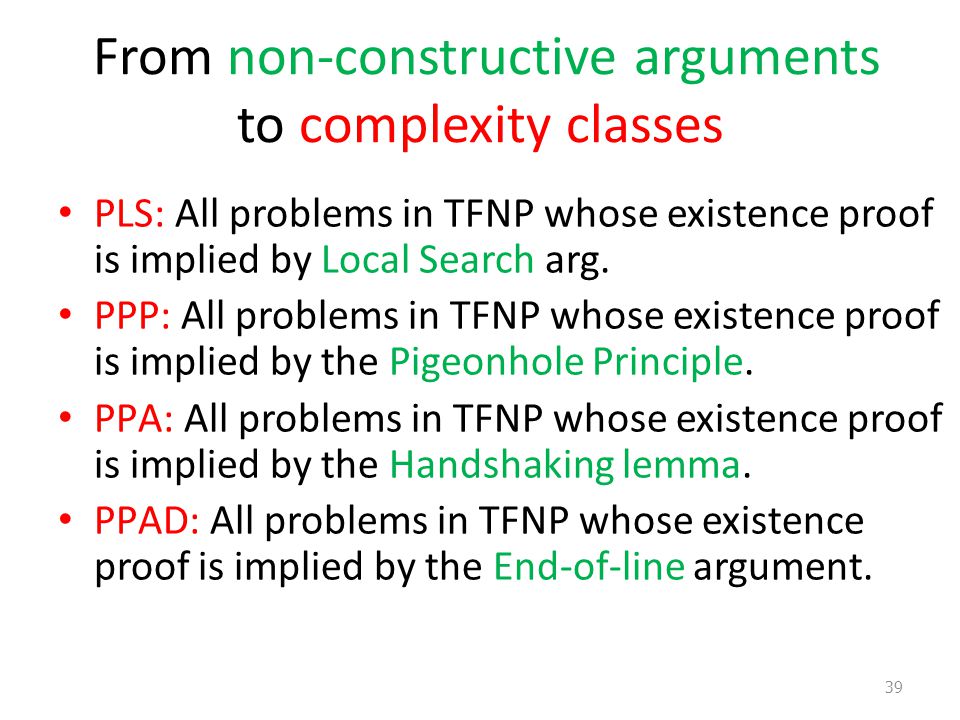 From non-constructive arguments to complexity classes

• PLS: All problems in TFNP whose existence proof is implied by Local Search arg.
• PPP: All problems in TFNP whose existence proof is implied by the Pigeonhole Principle.
• PPA: All problems in TFNP whose existence proof is implied by the Handshaking lemma.
• PPAD: All problems in TFNP whose existence proof is implied by the End-of-line argument.

39